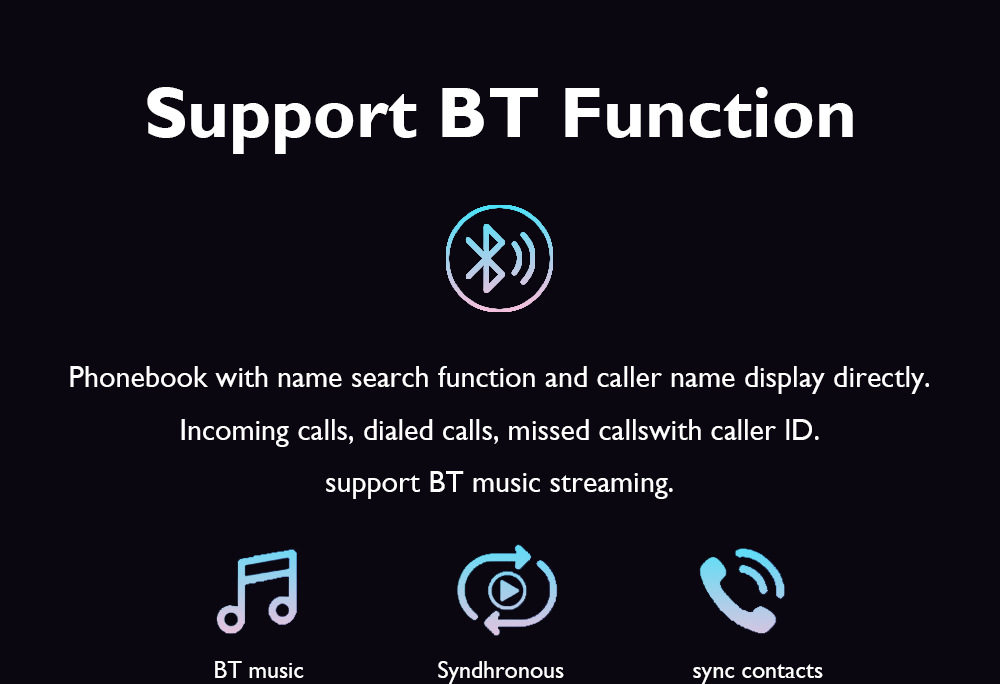 Support BT Function

Phonebook with name search function and caller name display directly.

Incoming calls, dialed calls, missed callswith caller ID.

support BT music streaming.

BT music

Syndhronous

sync contacts